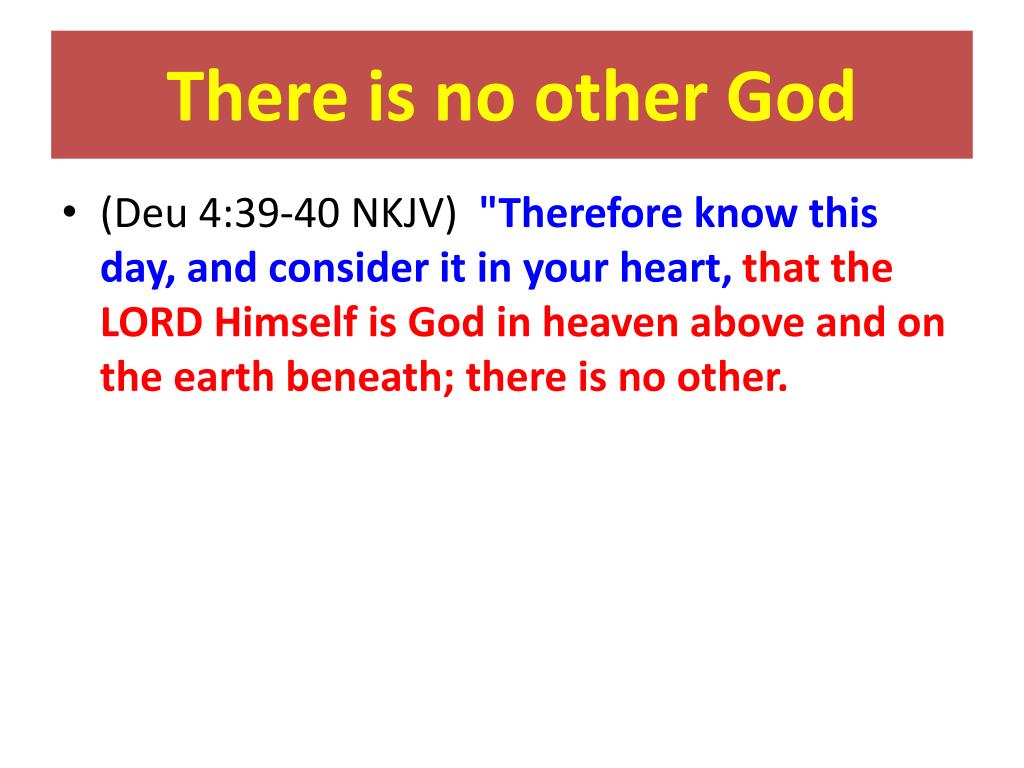 There is no other God

• (Deu 4:39-40 NKJV) "Therefore know this day, and consider it in your heart, that the LORD Himself is God in heaven above and on the earth beneath; there is no other.